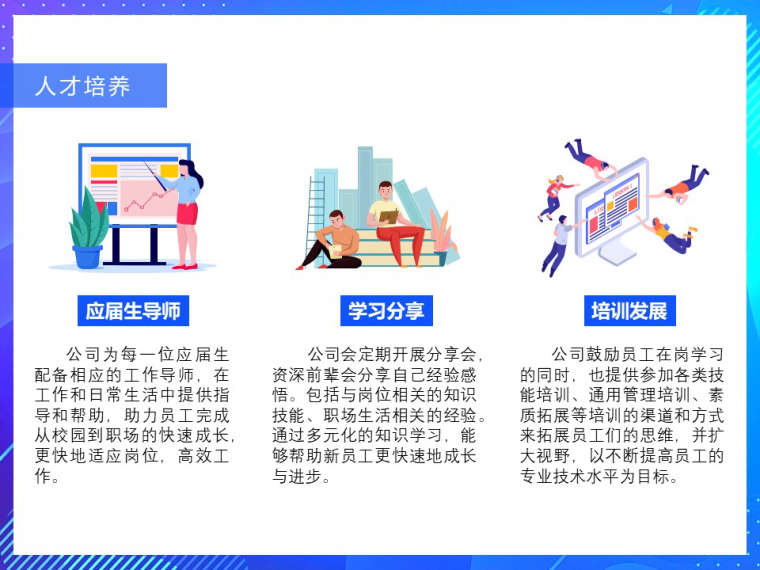 人才培养

应届生导师

公司为每一位应届生配备相应的工作导师，在工作和日常生活中提供指导和帮助，助力员工完成从校园到职场的快速成长，更快地适应岗位，高效工作。

学习分享

公司会定期开展分享会，资深前辈会分享自己经验感悟。包括与岗位相关的知识技能、职场生活相关的经验。通过多元化的知识学习，能够帮助新员工更快速地成长与进步。

培训发展

公司鼓励员工在岗学习的同时，也提供参加各类技能培训、通用管理培训、素质拓展等培训的渠道和方式来拓展员工们的思维，并扩大视野，以不断提高员工的专业技术水平为目标。